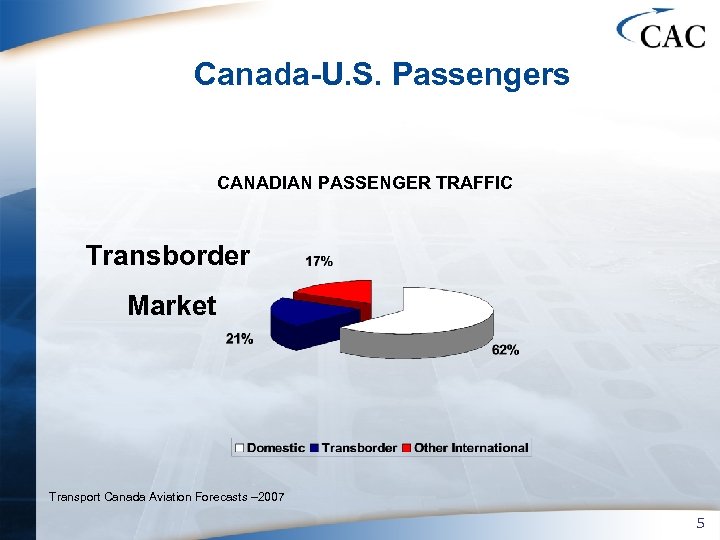 CAC

Canada-U.S. Passengers

CANADIAN PASSENGER TRAFFIC

Transborder Market

17%

21%

62%

Domestic Transborder Other International

Transport Canada Aviation Forecasts –2007

5